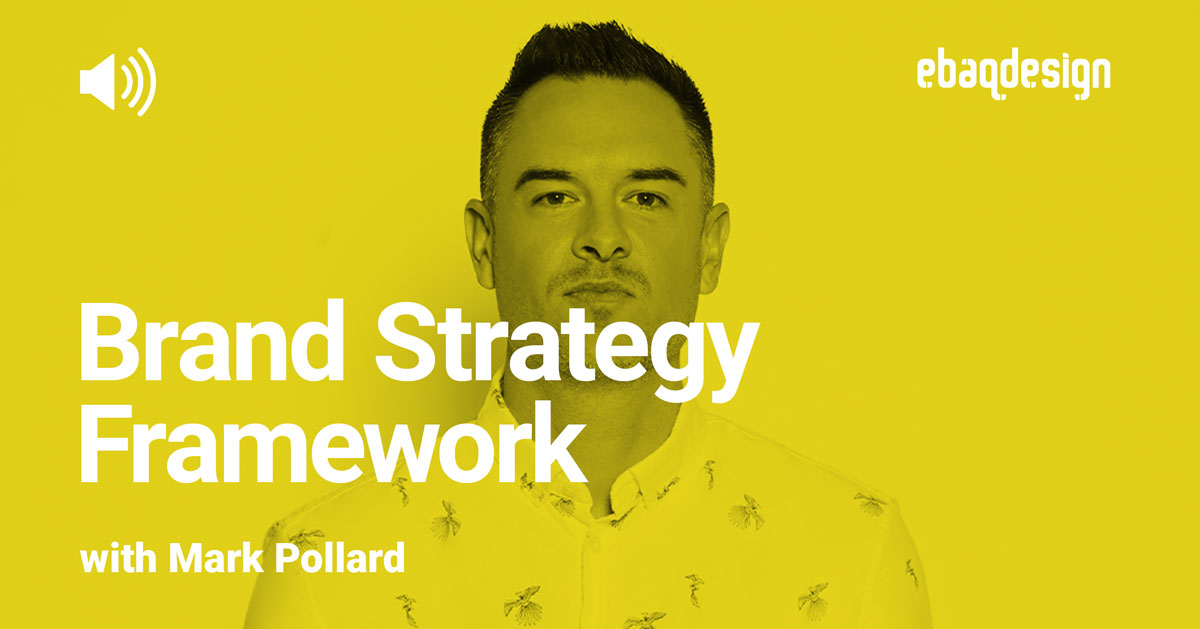 ebaqdesign

Brand Strategy Framework

with Mark Pollard